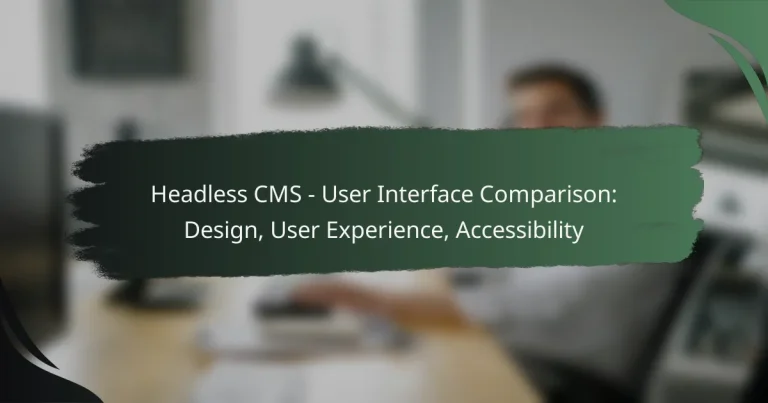 Headless CMS - User Interface Comparison: Design, User Experience, Accessibility